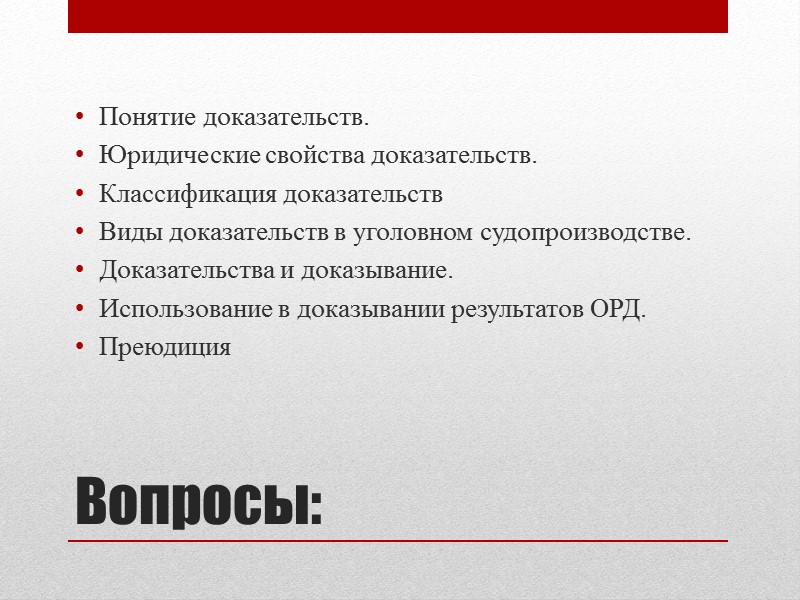 • Понятие доказательств.
• Юридические свойства доказательств.
• Классификация доказательств
• Виды доказательств в уголовном судопроизводстве.
• Доказательства и доказывание.
• Использование в доказывании результатов ОРД.
• Преюдиция

Вопросы: